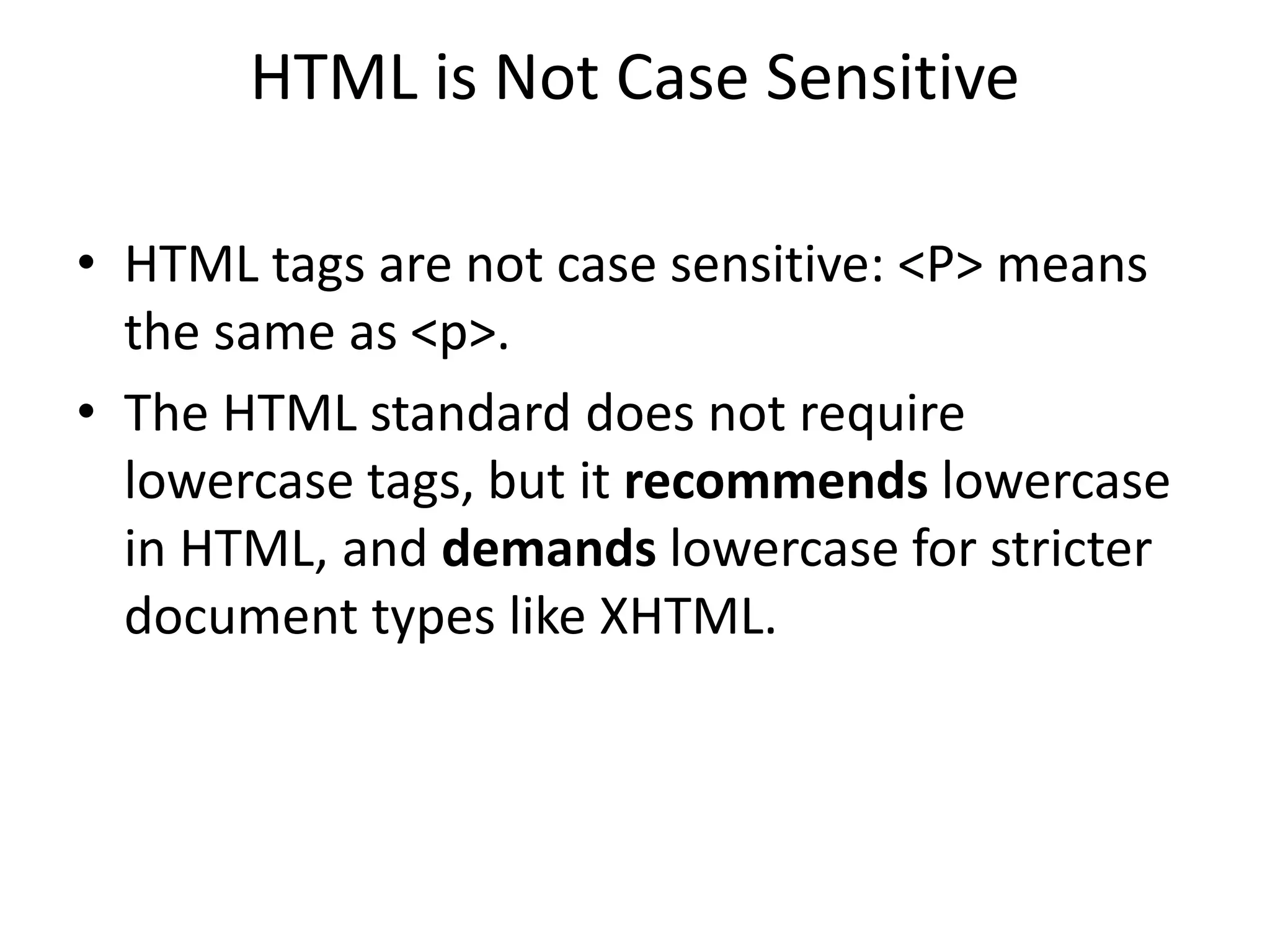 HTML is Not Case Sensitive

• HTML tags are not case sensitive: <P> means the same as <p>.
• The HTML standard does not require lowercase tags, but it **recommends** lowercase in HTML, and **demands** lowercase for stricter document types like XHTML.